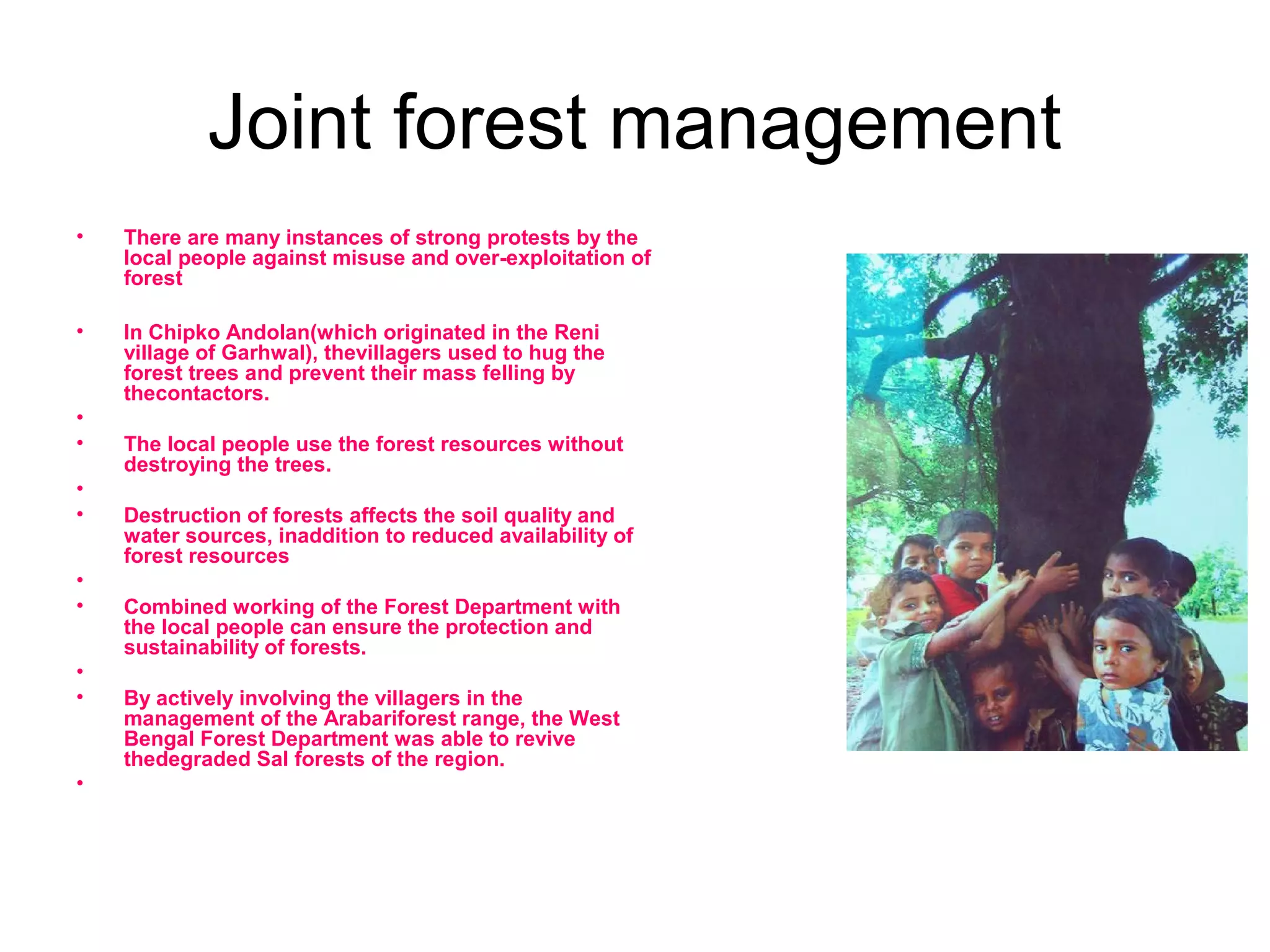 Joint forest management

• There are many instances of strong protests by the local people against misuse and over-exploitation of forest

• In Chipko Andolan(which originated in the Reni village of Garhwal), thevillagers used to hug the forest trees and prevent their mass felling by thecontactors.

•

• The local people use the forest resources without destroying the trees.

•

• Destruction of forests affects the soil quality and water sources, inaddition to reduced availability of forest resources

•

• Combined working of the Forest Department with the local people can ensure the protection and sustainability of forests.

•

• By actively involving the villagers in the management of the Arabariforest range, the West Bengal Forest Department was able to revive thedegraded Sal forests of the region.

•